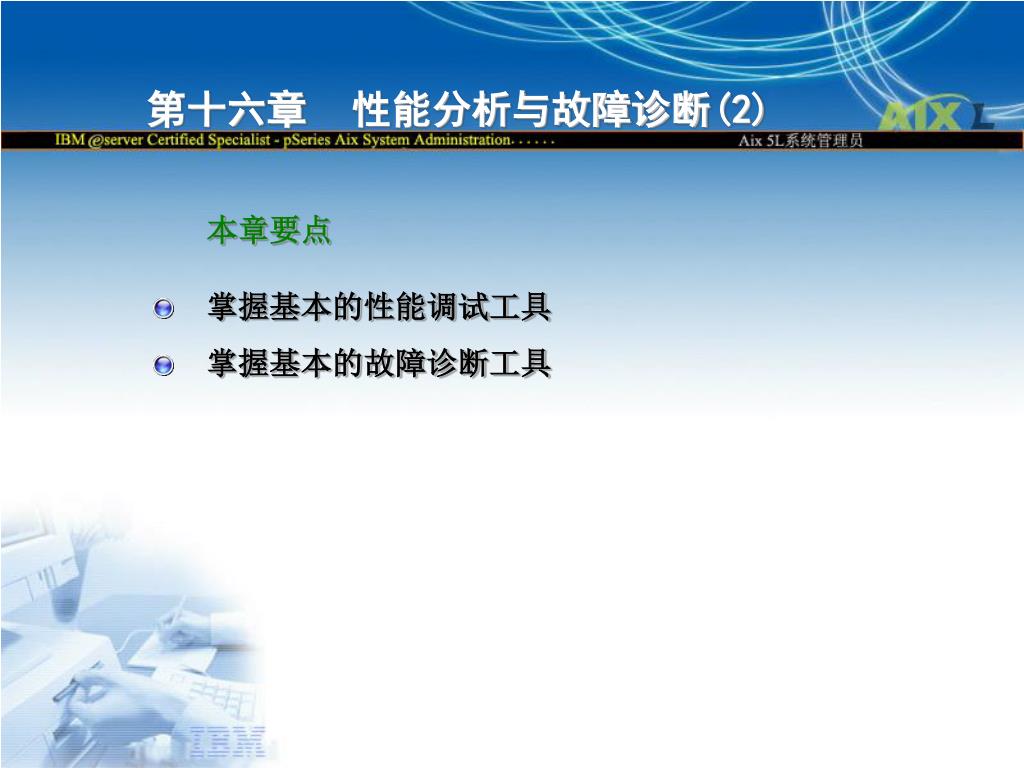 第十六章　性能分析与故障诊断(2)

AIX L

IBM @server Certified Specialist - pSeries Aix System Administration. . . . . .

Aix 5L系统管理员

本章要点

掌握基本的性能调试工具

掌握基本的故障诊断工具